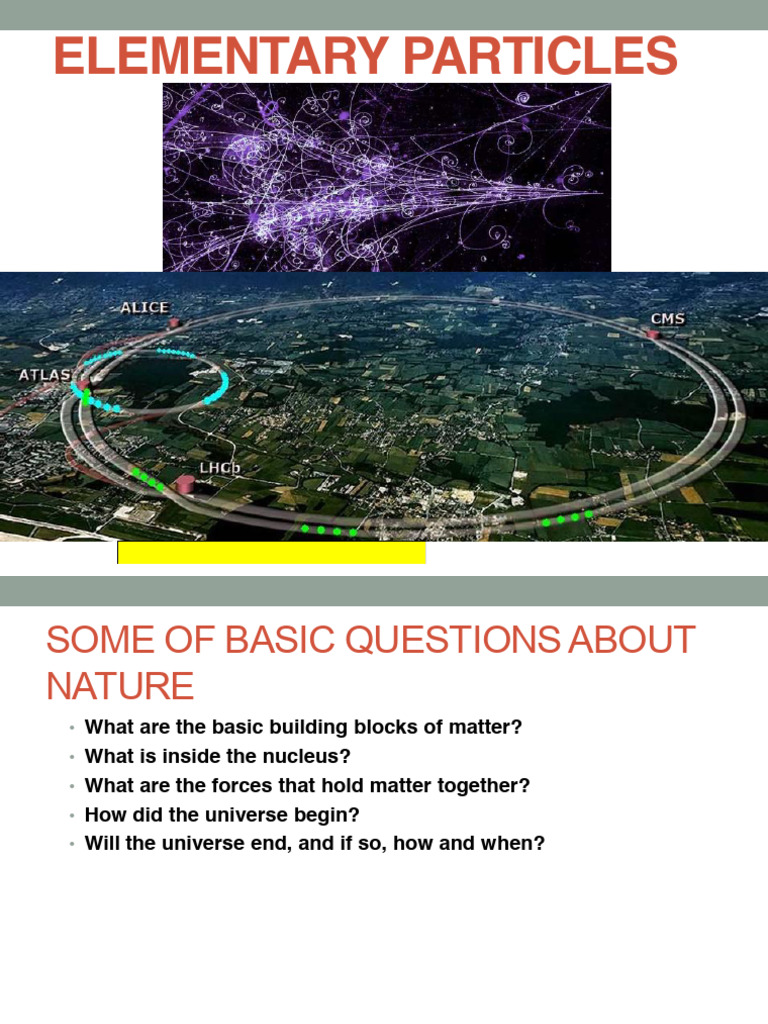 ELEMENTARY PARTICLES

ALICE

CMS

ATLAS

LHCb

SOME OF BASIC QUESTIONS ABOUT NATURE

• What are the basic building blocks of matter?
• What is inside the nucleus?
• What are the forces that hold matter together?
• How did the universe begin?
• Will the universe end, and if so, how and when?